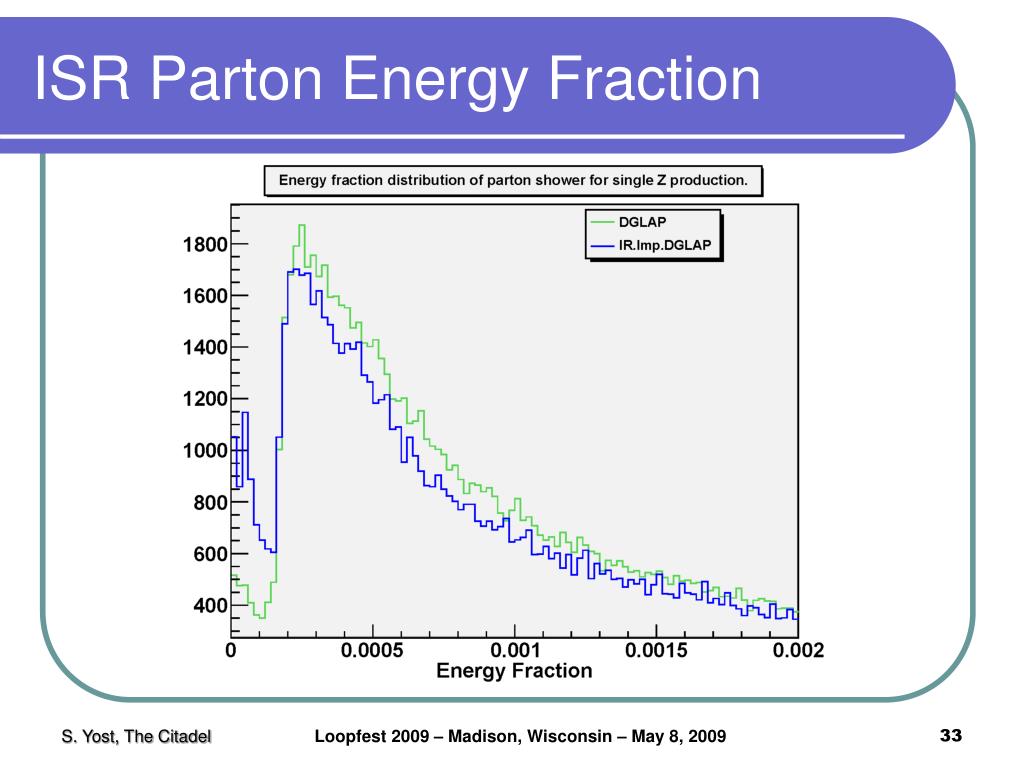 ISR Parton Energy Fraction

Energy fraction distribution of parton shower for single Z production.

DGLAP
IR.Imp.DGLAP

1800
1600
1400
1200
1000
800
600
400

0
0.0005
0.001
0.0015
0.002
Energy Fraction

S. Yost, The Citadel

Loopfest 2009 – Madison, Wisconsin – May 8, 2009

33